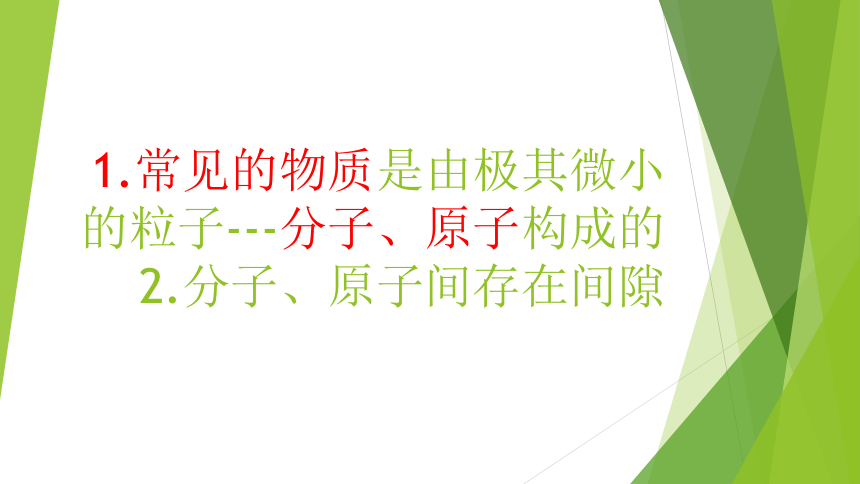 1.常见的物质是由极其微小的粒子---分子、原子构成的
2.分子、原子间存在间隙